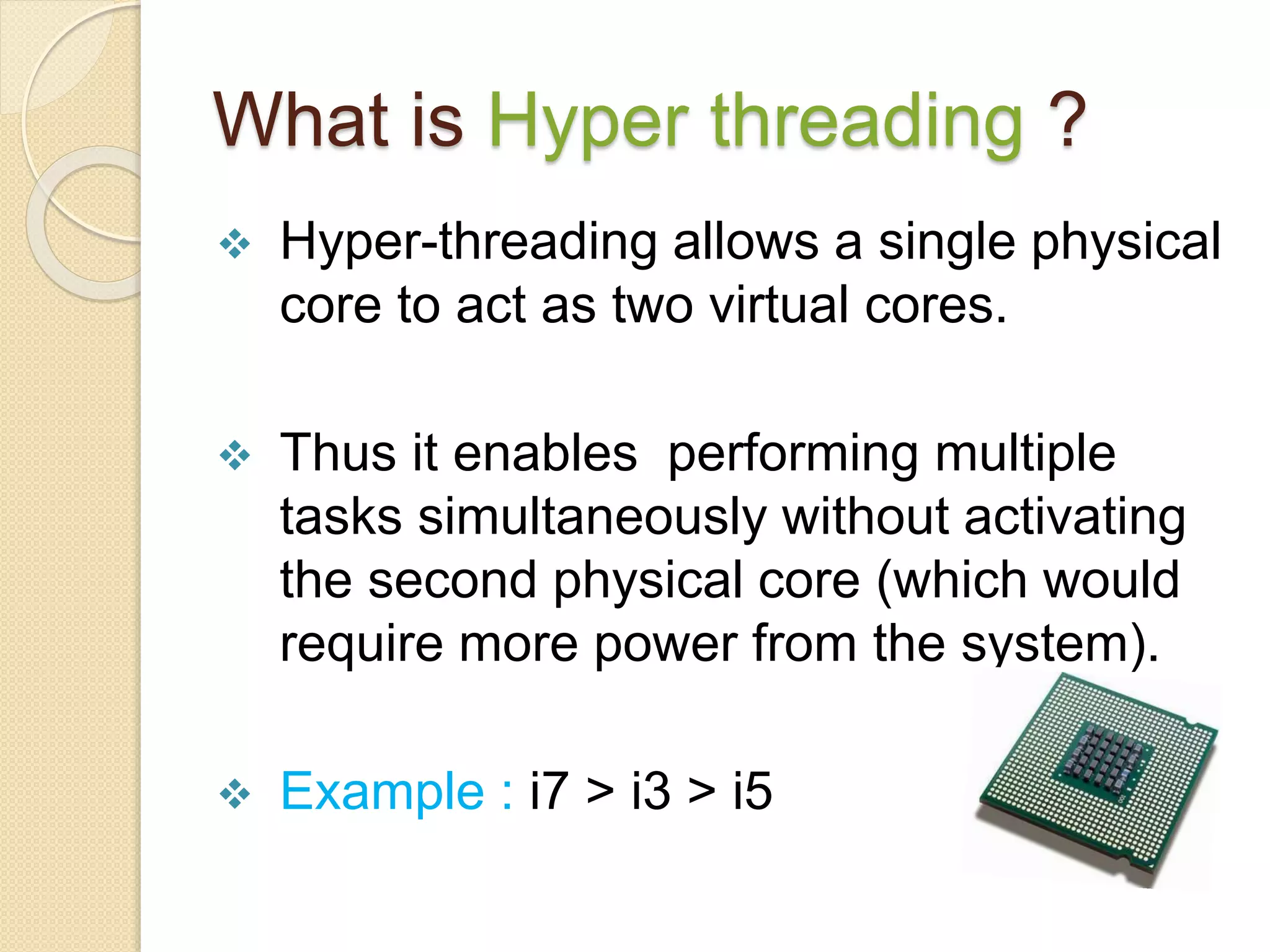 What is Hyper threading ?

❖ Hyper-threading allows a single physical core to act as two virtual cores.

❖ Thus it enables performing multiple tasks simultaneously without activating the second physical core (which would require more power from the system).

❖ Example : i7 > i3 > i5